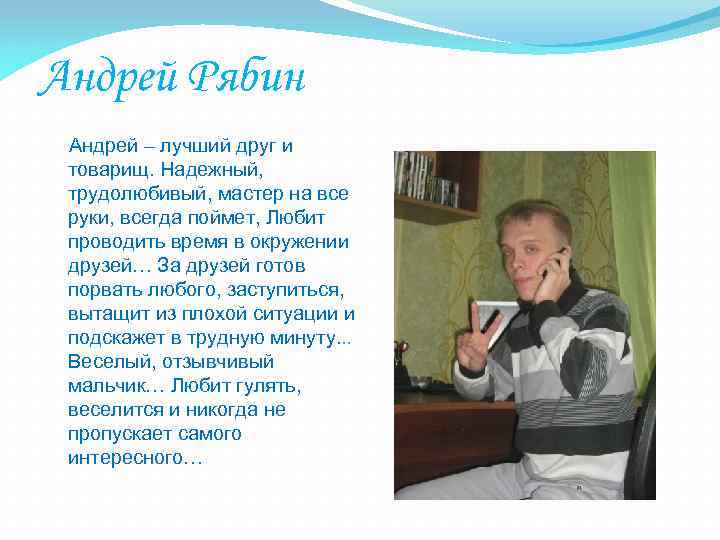 Андрей Рябин

Андрей – лучший друг и товарищ. Надежный, трудолюбивый, мастер на все руки, всегда поймет, Любит проводить время в окружении друзей… За друзей готов порвать любого, заступиться, вытащит из плохой ситуации и подскажет в трудную минуту... Веселый, отзывчивый мальчик… Любит гулять, веселится и никогда не пропускает самого интересного…